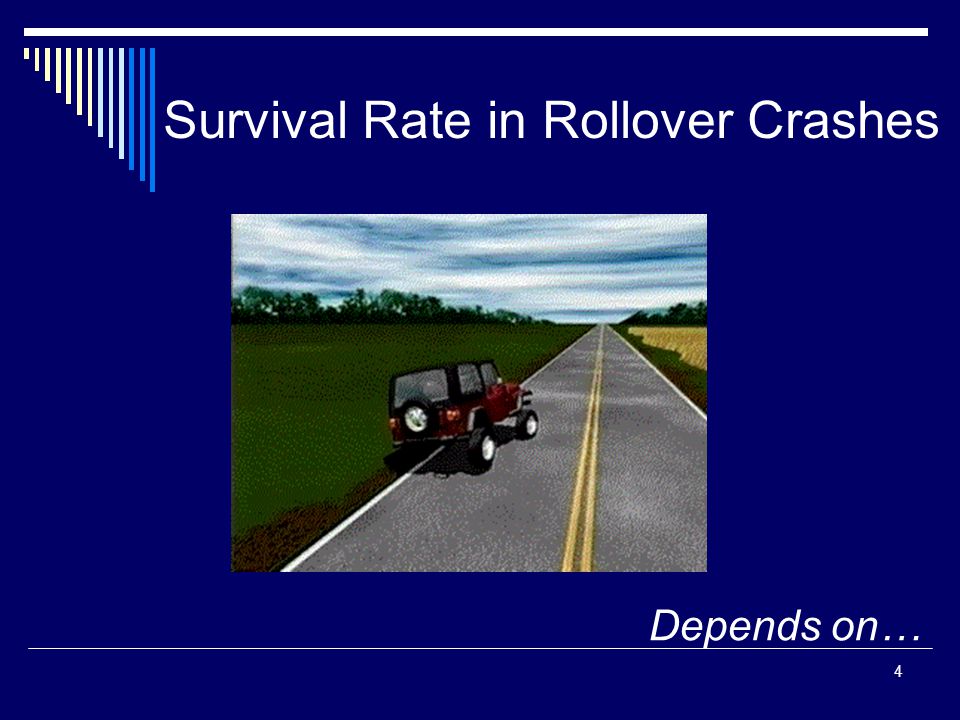 Survival Rate in Rollover Crashes

Depends on…

4